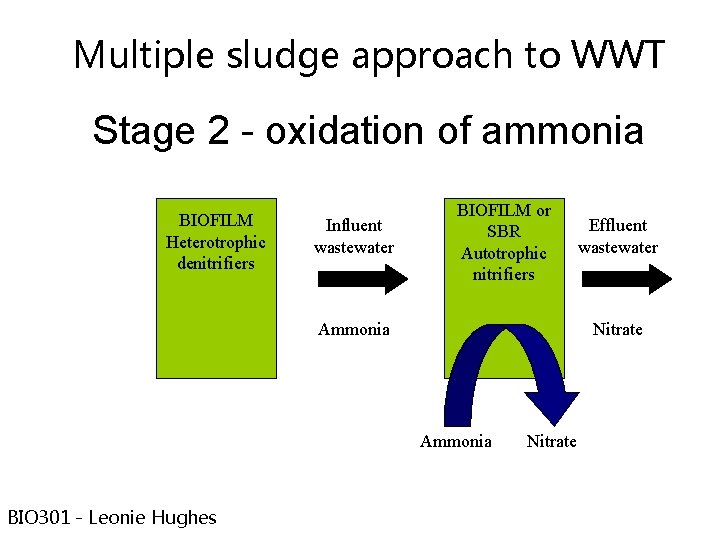 Multiple sludge approach to WWT

Stage 2 - oxidation of ammonia

BIOFILM
Heterotrophic
denitrifiers

Influent
wastewater

Ammonia

BIOFILM or
SBR
Autotrophic
nitrifiers

Effluent
wastewater

Nitrate

Ammonia

Nitrate

BIO301 - Leonie Hughes